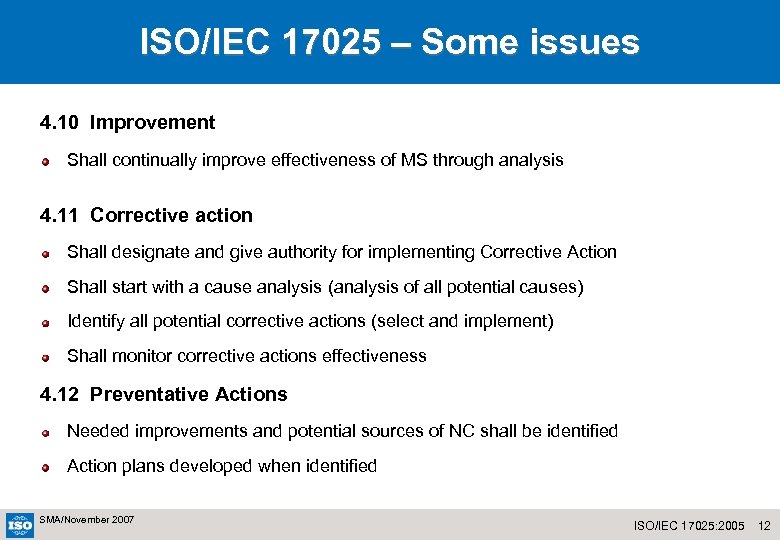 ISO/IEC 17025 – Some issues

4.10 Improvement

Shall continually improve effectiveness of MS through analysis

4.11 Corrective action

Shall designate and give authority for implementing Corrective Action

Shall start with a cause analysis (analysis of all potential causes)

Identify all potential corrective actions (select and implement)

Shall monitor corrective actions effectiveness

4.12 Preventative Actions

Needed improvements and potential sources of NC shall be identified

Action plans developed when identified

ISO

SMA/November 2007

ISO/IEC 17025:2005 12